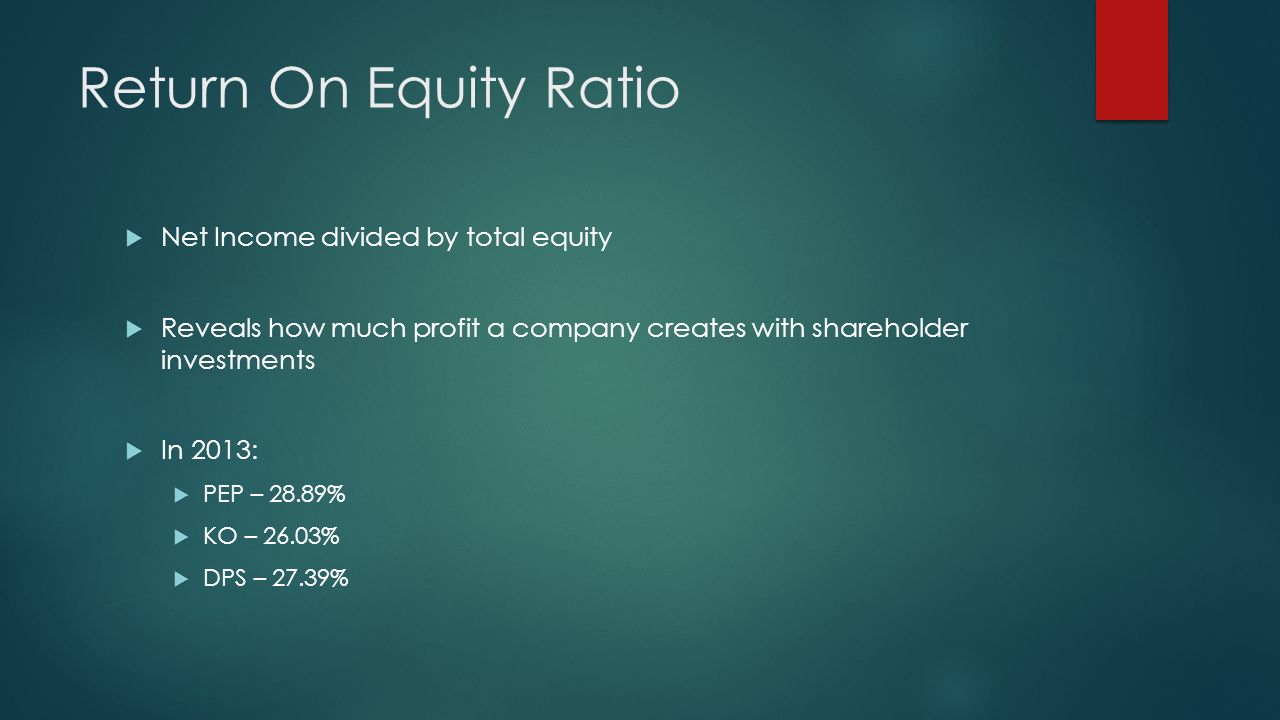 Return On Equity Ratio

Net Income divided by total equity

Reveals how much profit a company creates with shareholder investments

In 2013:

PEP – 28.89%

KO – 26.03%

DPS – 27.39%